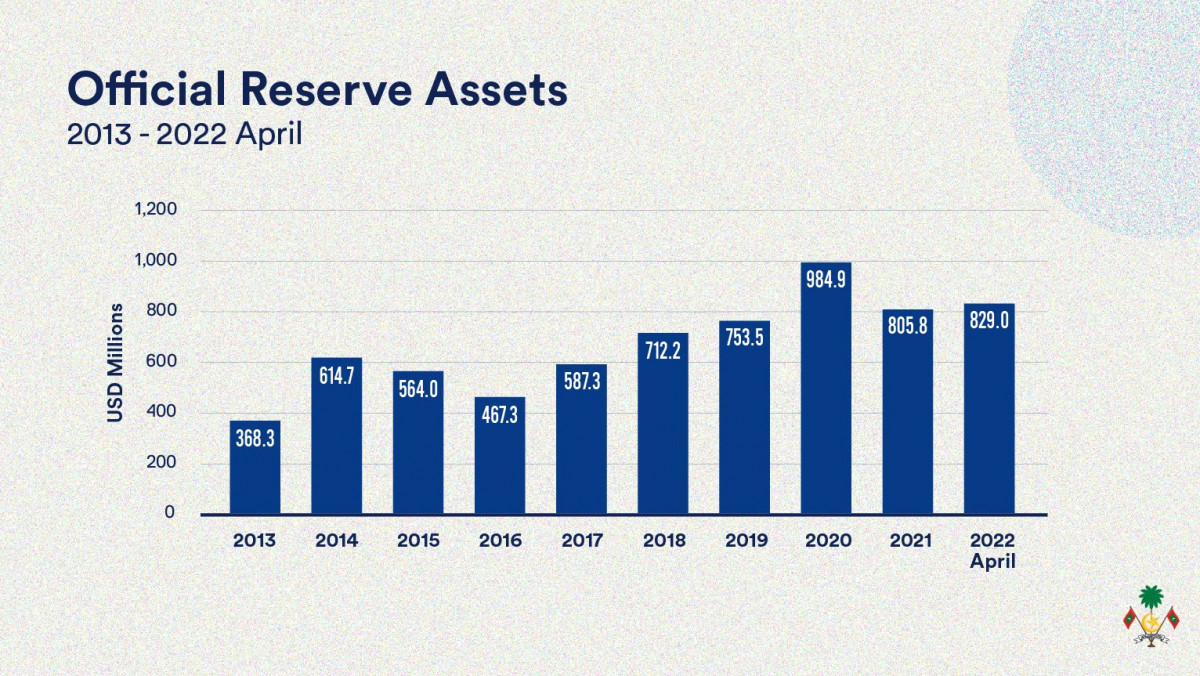 Official Reserve Assets
2013 - 2022 April

USD Millions

1,200
1,000
800
600
400
200
0

368.3
614.7
564.0
467.3
587.3
712.2
753.5
984.9
805.8
829.0

2013
2014
2015
2016
2017
2018
2019
2020
2021
2022 April